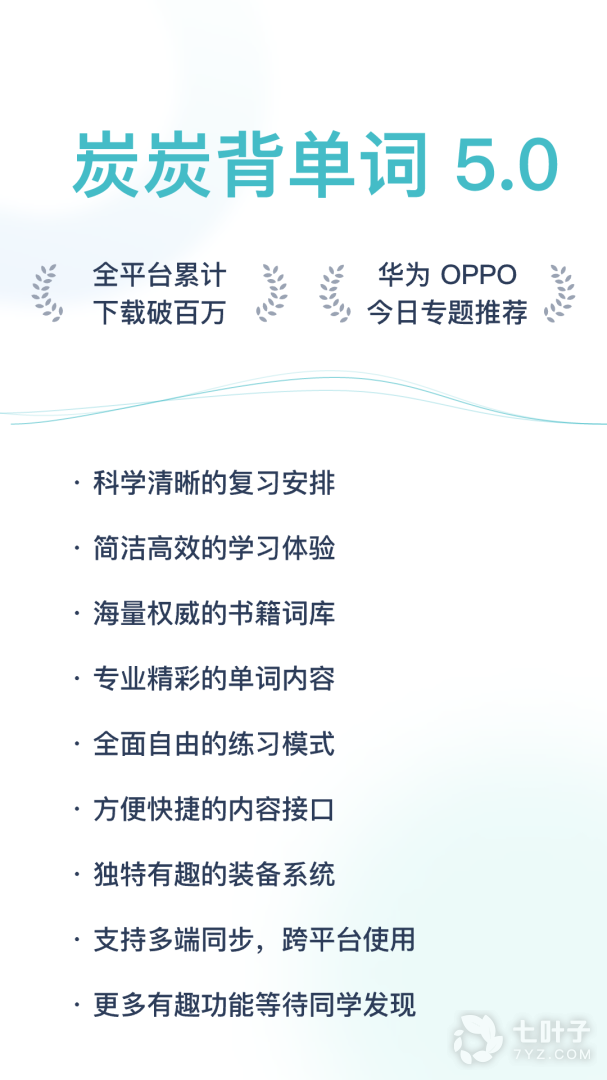 炭炭背单词 5.0

全平台累计
下载破百万

华为 OPPO
今日专题推荐

· 科学清晰的复习安排

· 简洁高效的学习体验

· 海量权威的书籍词库

· 专业精彩的单词内容

· 全面自由的练习模式

· 方便快捷的内容接口

· 独特有趣的装备系统

· 支持多端同步，跨平台使用

· 更多有趣功能等待同学发现

七叶子
7YZ.COM